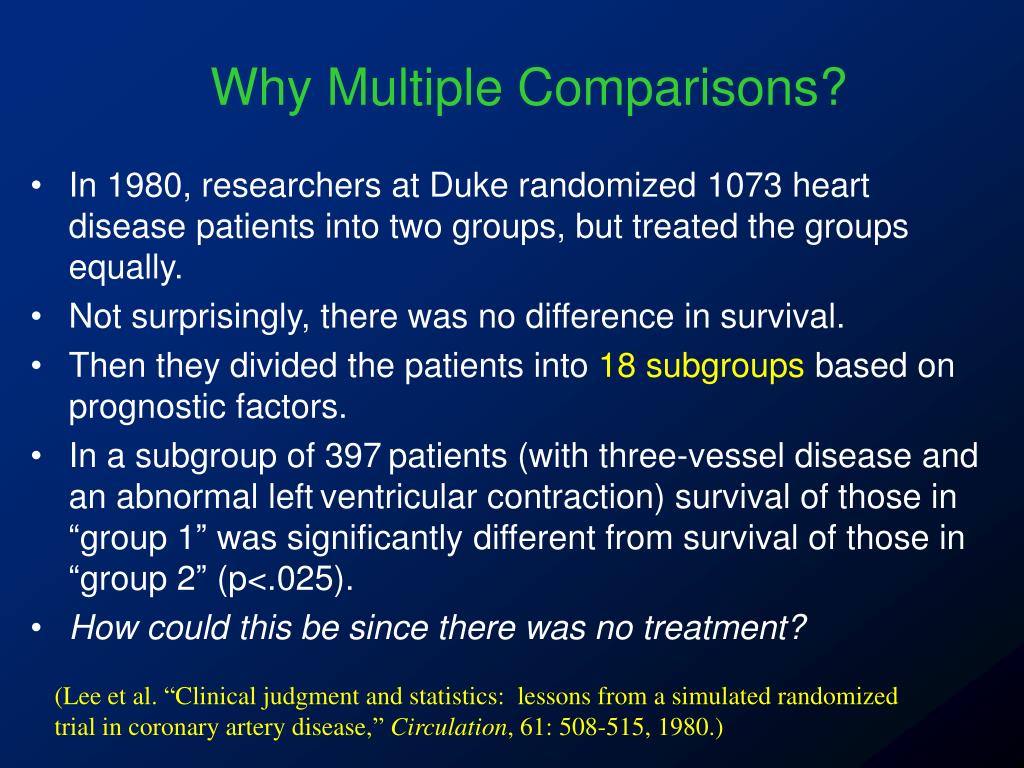 Why Multiple Comparisons?

• In 1980, researchers at Duke randomized 1073 heart disease patients into two groups, but treated the groups equally.
• Not surprisingly, there was no difference in survival.
• Then they divided the patients into 18 subgroups based on prognostic factors.
• In a subgroup of 397 patients (with three-vessel disease and an abnormal left ventricular contraction) survival of those in “group 1” was significantly different from survival of those in “group 2” (p<.025).
• How could this be since there was no treatment?

(Lee et al. “Clinical judgment and statistics: lessons from a simulated randomized trial in coronary artery disease,” Circulation, 61: 508-515, 1980.)